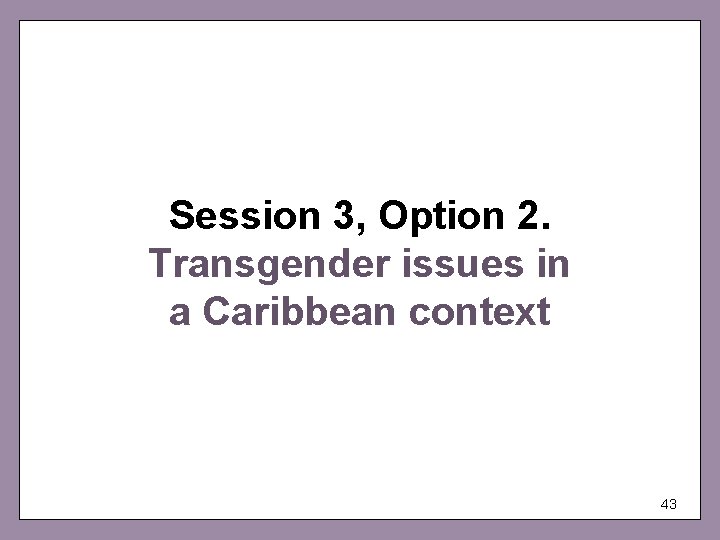 Session 3, Option 2.
Transgender issues in a Caribbean context

43